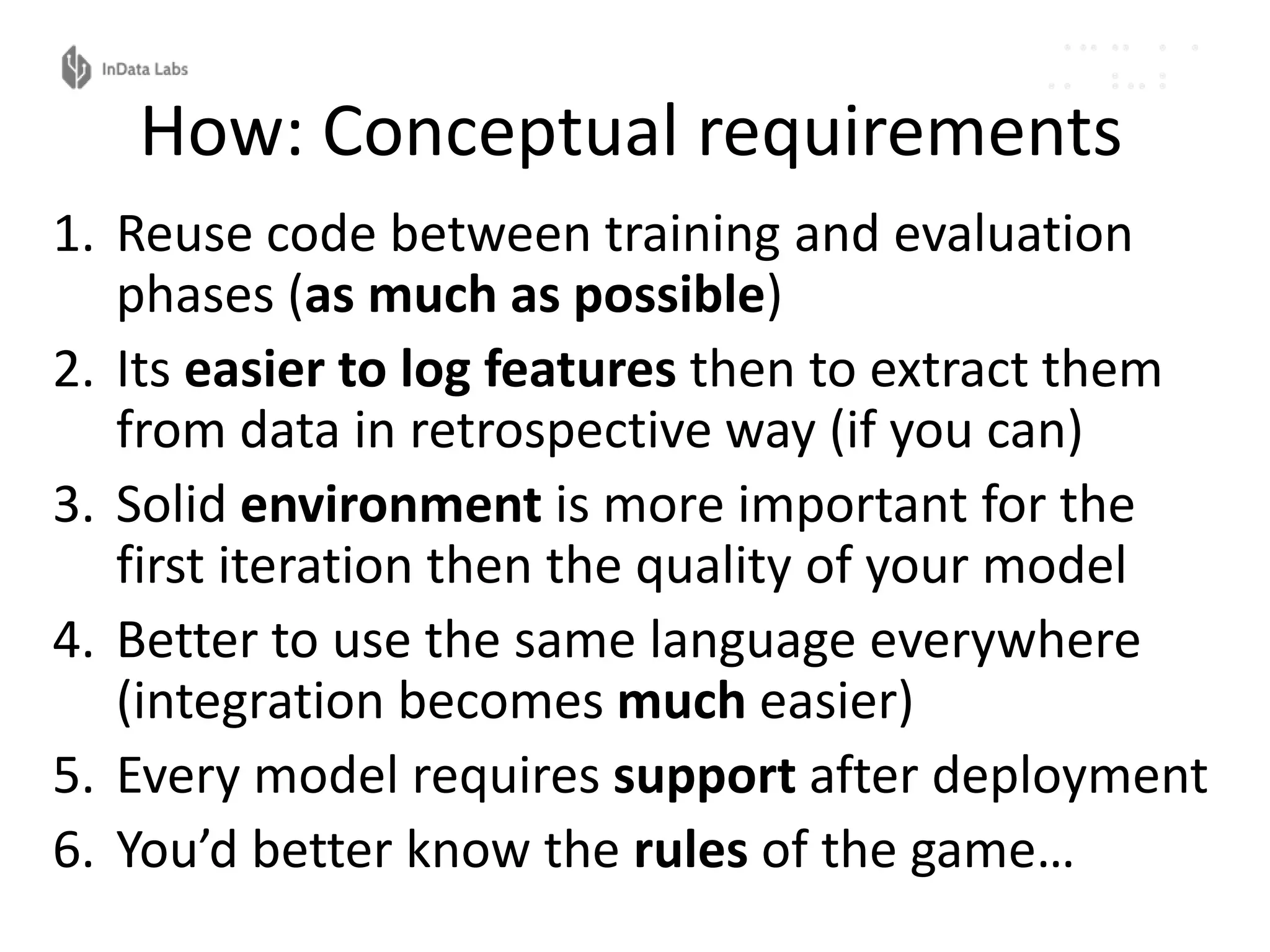 InData Labs

How: Conceptual requirements

1. Reuse code between training and evaluation phases (as much as possible)
2. Its easier to log features then to extract them from data in retrospective way (if you can)
3. Solid environment is more important for the first iteration then the quality of your model
4. Better to use the same language everywhere (integration becomes much easier)
5. Every model requires support after deployment
6. You’d better know the rules of the game…